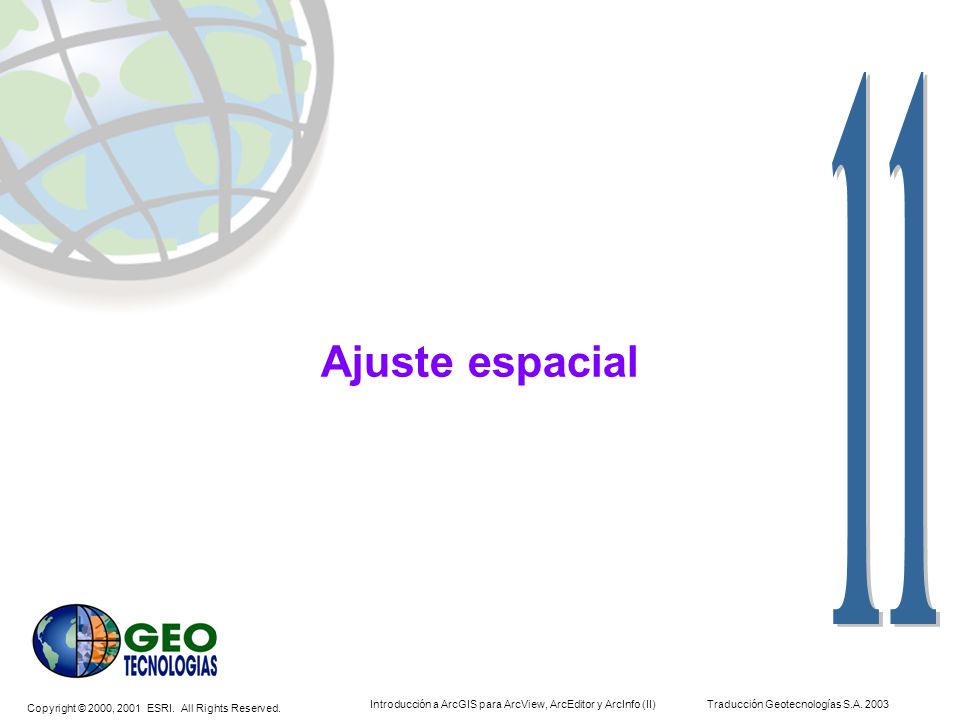 11

Ajuste espacial

GEO TECNOLOGIAS

Copyright © 2000, 2001 ESRI. All Rights Reserved.

Introducción a ArcGIS para ArcView, ArcEditor y ArcInfo (II)

Traducción Geotecnologías S.A. 2003